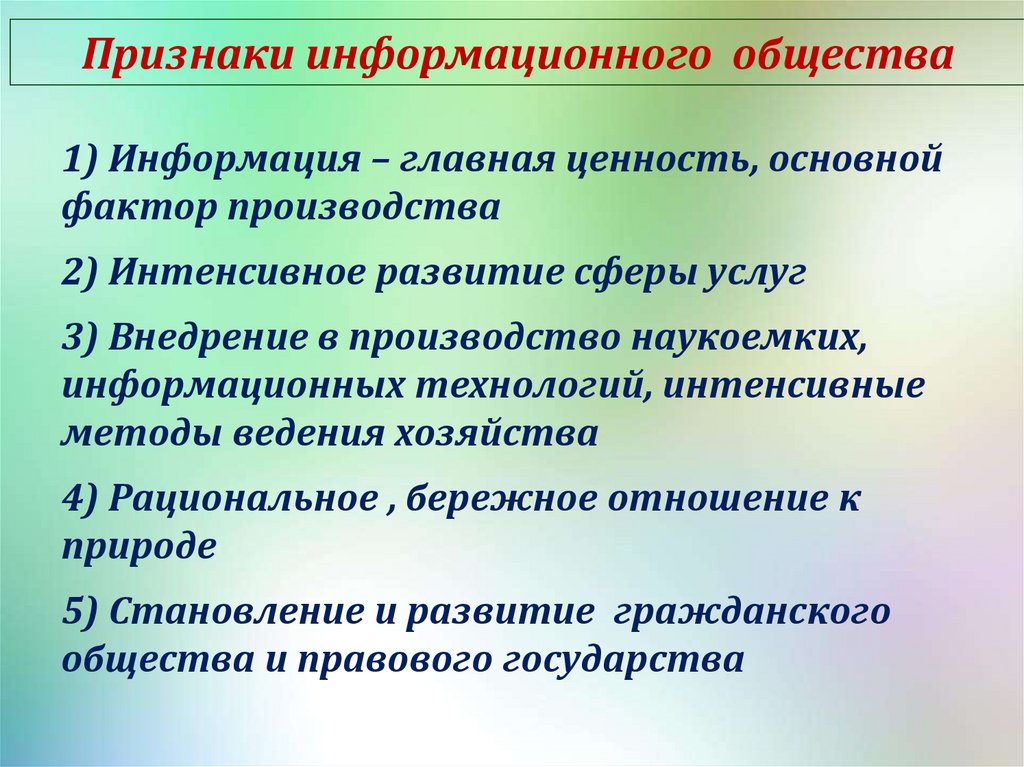 Признаки информационного общества

1) Информация – главная ценность, основной фактор производства

2) Интенсивное развитие сферы услуг

3) Внедрение в производство наукоемких, информационных технологий, интенсивные методы ведения хозяйства

4) Рациональное , бережное отношение к природе

5) Становление и развитие гражданского общества и правового государства